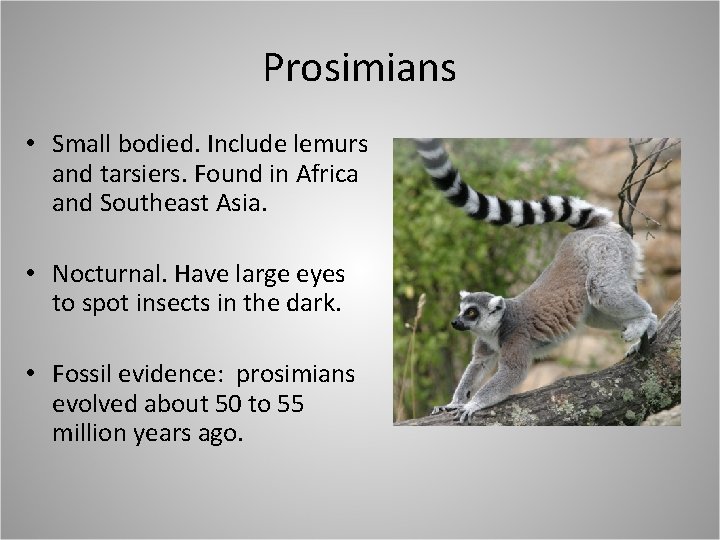 Prosimians

• Small bodied. Include lemurs and tarsiers. Found in Africa and Southeast Asia.

• Nocturnal. Have large eyes to spot insects in the dark.

• Fossil evidence: prosimians evolved about 50 to 55 million years ago.